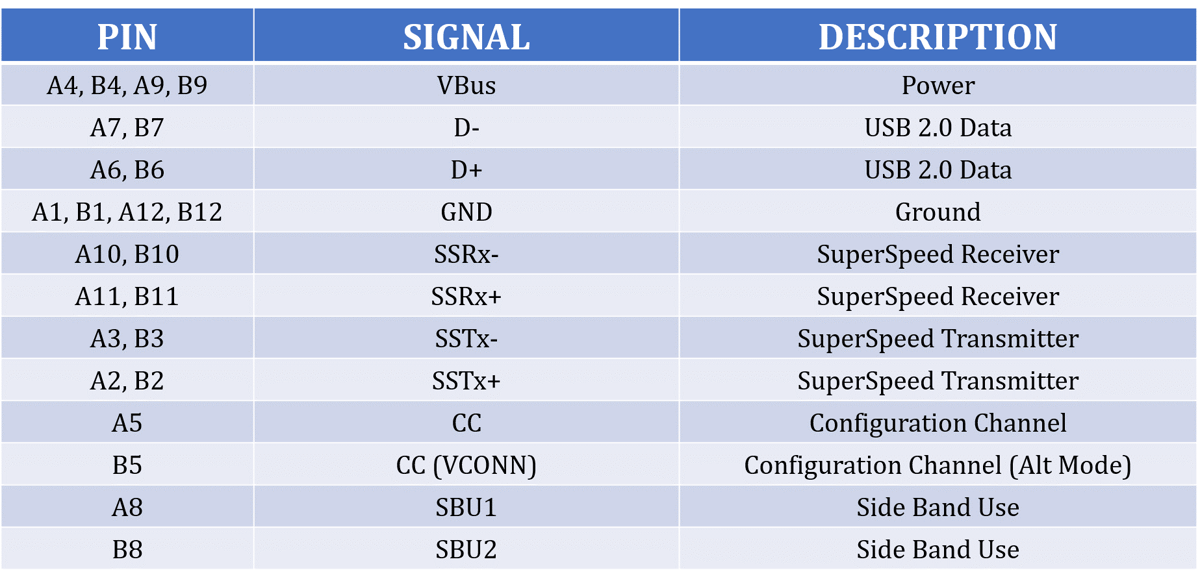 | PIN | SIGNAL | DESCRIPTION |
|---|---|---|
| A4, B4, A9, B9 | VBus | Power |
| A7, B7 | D- | USB 2.0 Data |
| A6, B6 | D+ | USB 2.0 Data |
| A1, B1, A12, B12 | GND | Ground |
| A10, B10 | SSRx- | SuperSpeed Receiver |
| A11, B11 | SSRx+ | SuperSpeed Receiver |
| A3, B3 | SSTx- | SuperSpeed Transmitter |
| A2, B2 | SSTx+ | SuperSpeed Transmitter |
| A5 | CC | Configuration Channel |
| B5 | CC (VCONN) | Configuration Channel (Alt Mode) |
| A8 | SBU1 | Side Band Use |
| B8 | SBU2 | Side Band Use |